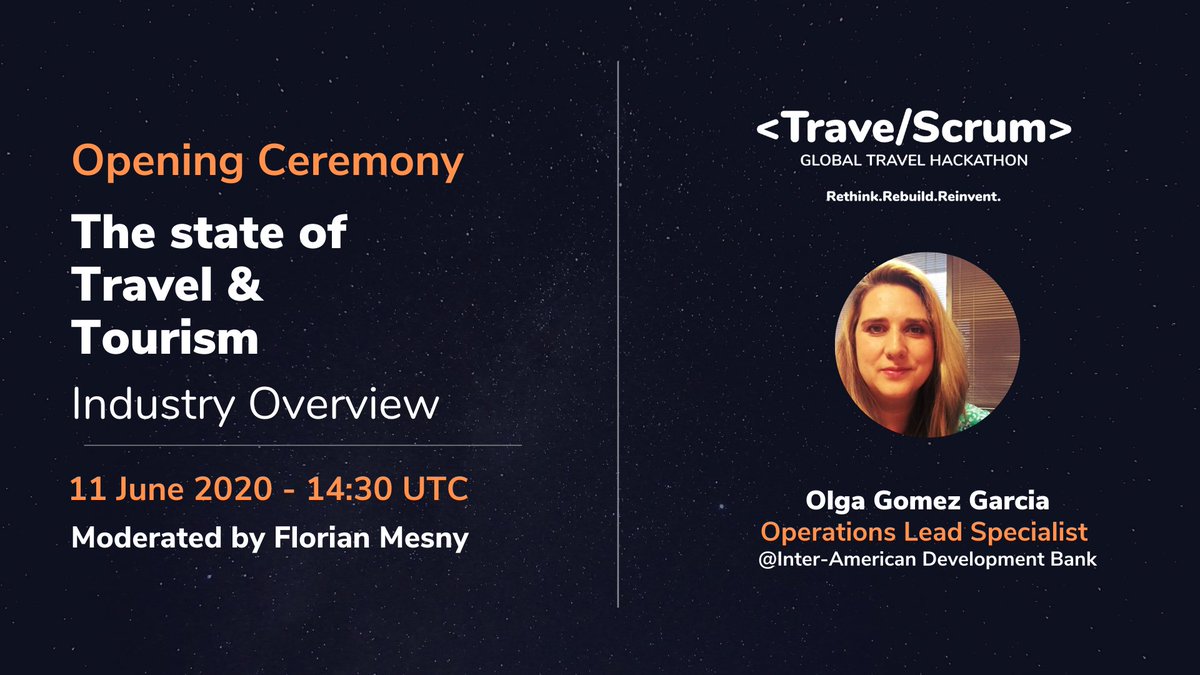 Opening Ceremony

The state of Travel & Tourism

Industry Overview

11 June 2020 - 14:30 UTC

Moderated by Florian Mesny

<Trave/Scrum>
GLOBAL TRAVEL HACKATHON

Rethink.Rebuild.Reinvent.

Olga Gomez Garcia
Operations Lead Specialist
@Inter-American Development Bank